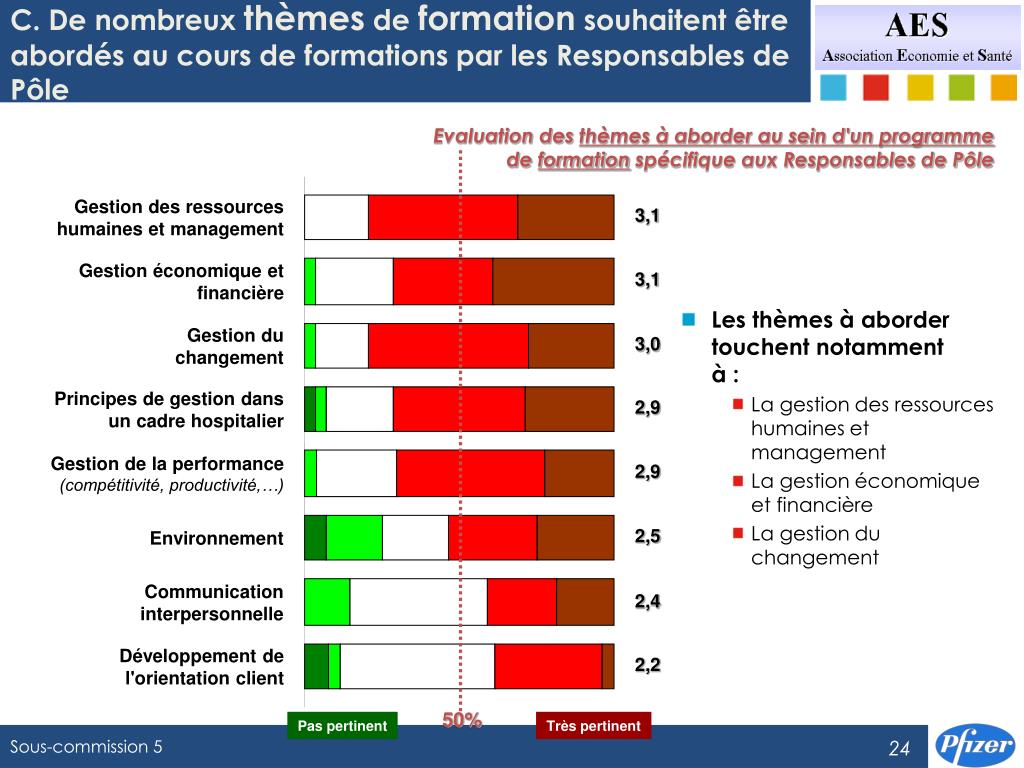 C. De nombreux thèmes de formation souhaitent être abordés au cours de formations par les Responsables de Pôle

AES
Association Economie et Santé

Evaluation des thèmes à aborder au sein d'un programme de formation spécifique aux Responsables de Pôle

Gestion des ressources humaines et management 3,1

Gestion économique et financière 3,1

Gestion du changement 3,0

Principes de gestion dans un cadre hospitalier 2,9

Gestion de la performance (compétitivité, productivité,…) 2,9

Environnement 2,5

Communication interpersonnelle 2,4

Développement de l'orientation client 2,2

Pas pertinent 50% Très pertinent

Les thèmes à aborder touchent notamment à :
La gestion des ressources humaines et management
La gestion économique et financière
La gestion du changement

Sous-commission 5

24

Pfizer